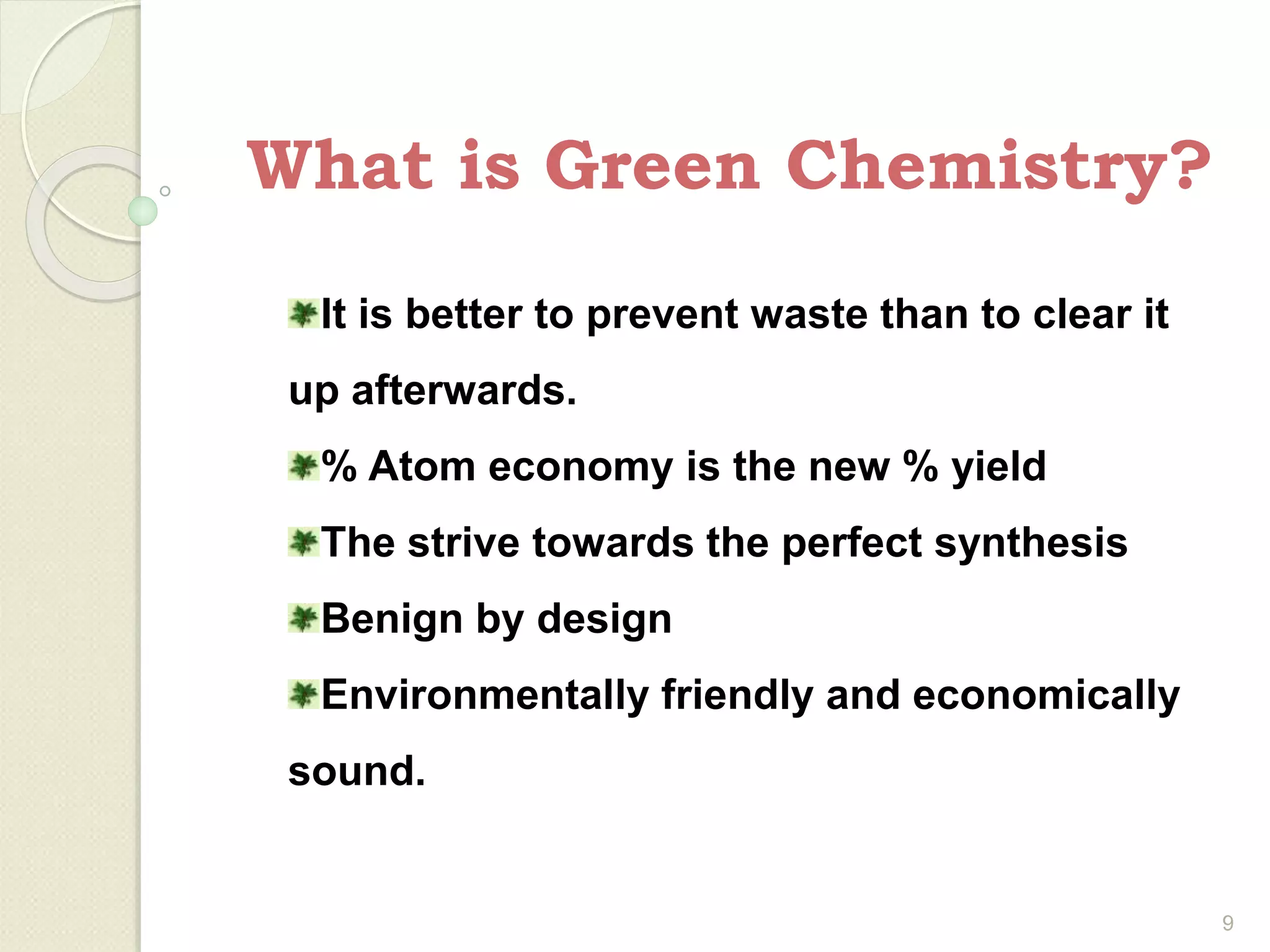 What is Green Chemistry?

It is better to prevent waste than to clear it up afterwards.

% Atom economy is the new % yield

The strive towards the perfect synthesis

Benign by design

Environmentally friendly and economically sound.

9